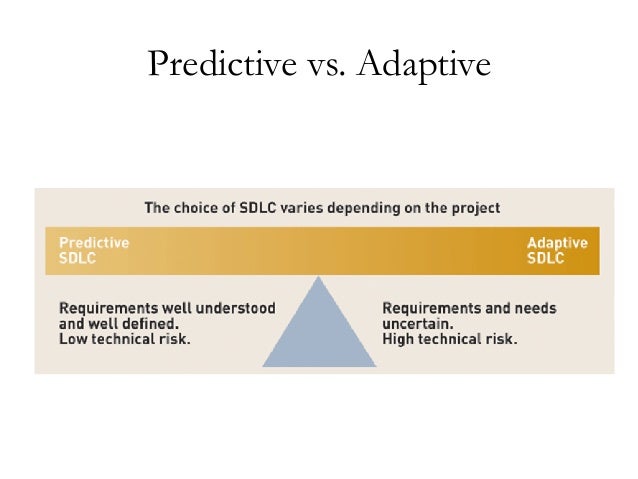 Predictive vs. Adaptive

The choice of SDLC varies depending on the project

Predictive SDLC

Adaptive SDLC

Requirements well understood and well defined.
Low technical risk.

Requirements and needs uncertain.
High technical risk.